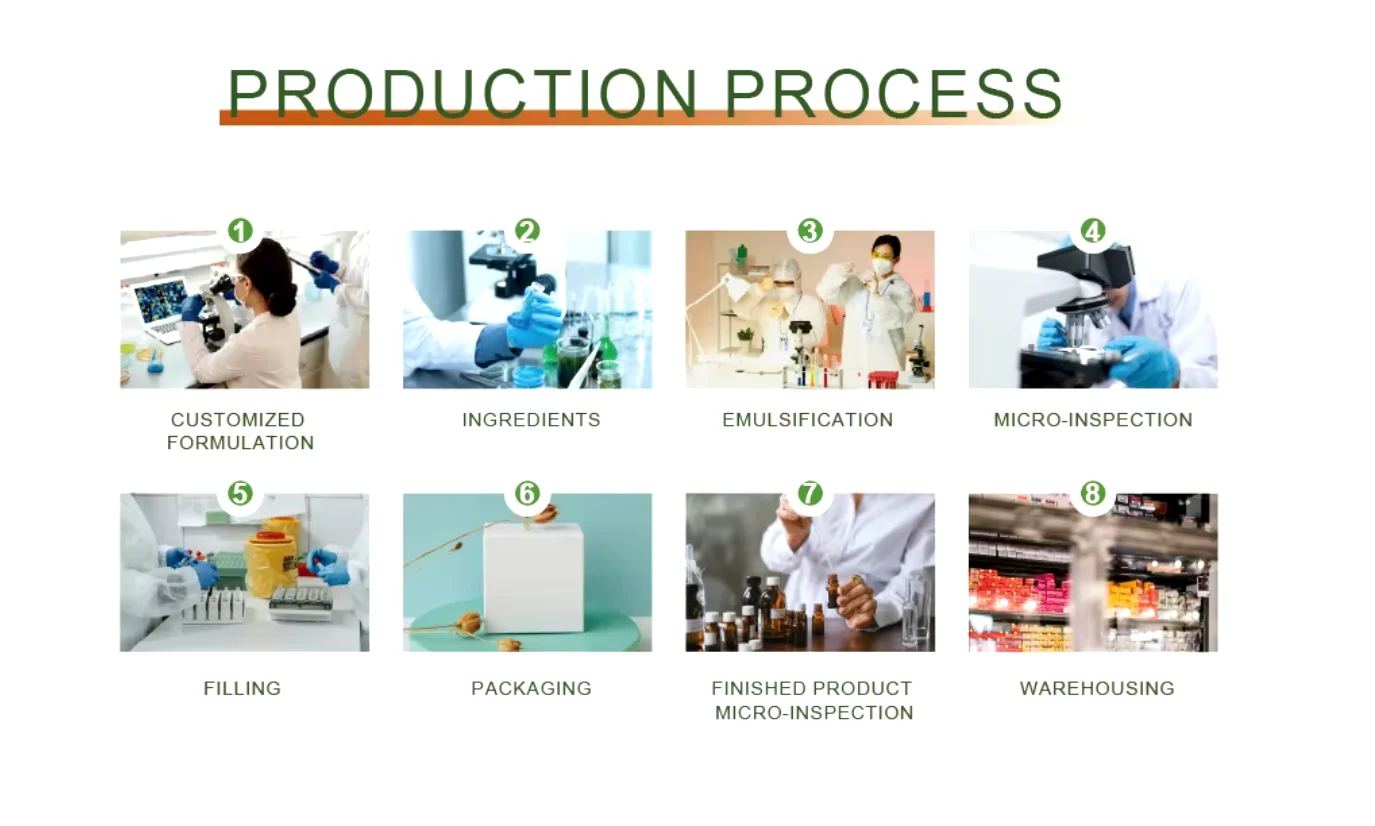 PRODUCTION PROCESS

1
CUSTOMIZED FORMULATION

2
INGREDIENTS

3
EMULSIFICATION

4
MICRO-INSPECTION

5
FILLING

6
PACKAGING

7
FINISHED PRODUCT MICRO-INSPECTION

8
WAREHOUSING